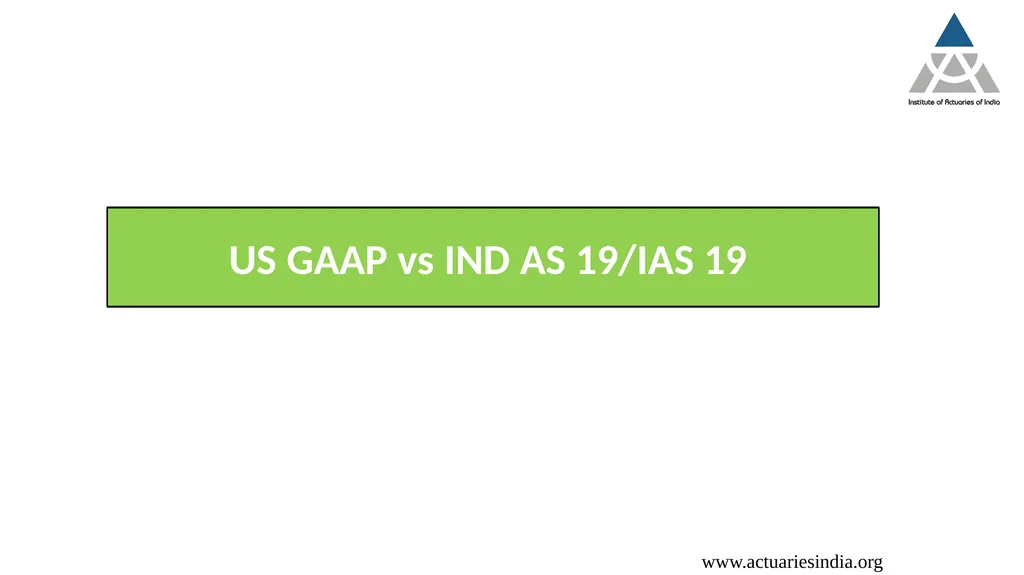 Institute of Actuaries of India

US GAAP vs IND AS 19/IAS 19

www.actuariesindia.org